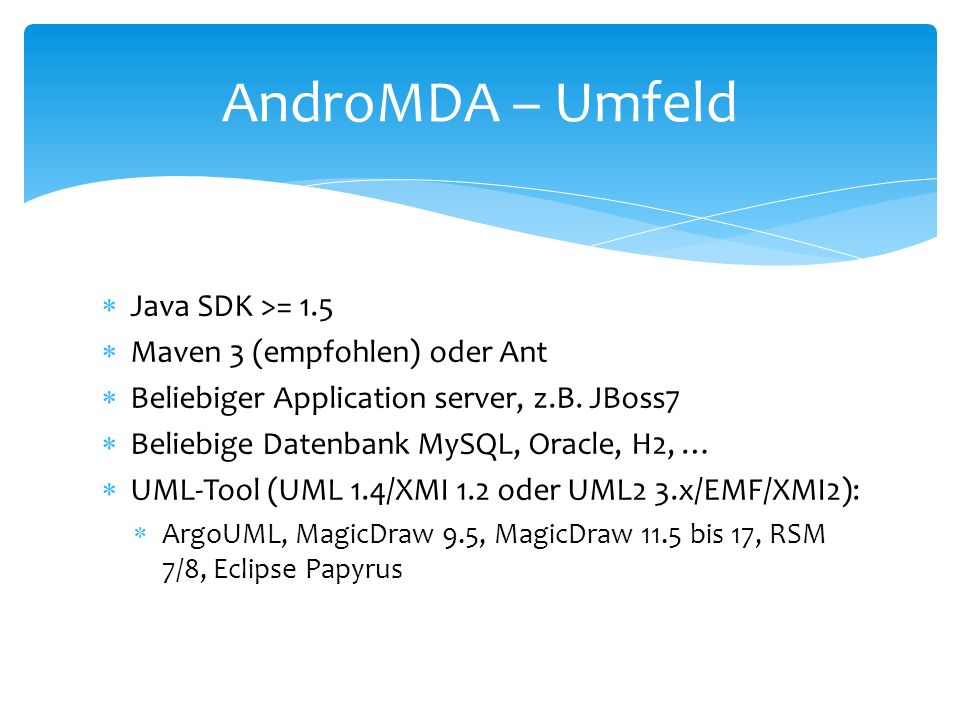 AndroMDA – Umfeld

* Java SDK >= 1.5
* Maven 3 (empfohlen) oder Ant
* Beliebiger Application server, z.B. JBoss7
* Beliebige Datenbank MySQL, Oracle, H2, …
* UML-Tool (UML 1.4/XMI 1.2 oder UML2 3.x/EMF/XMI2):
  * ArgoUML, MagicDraw 9.5, MagicDraw 11.5 bis 17, RSM 7/8, Eclipse Papyrus